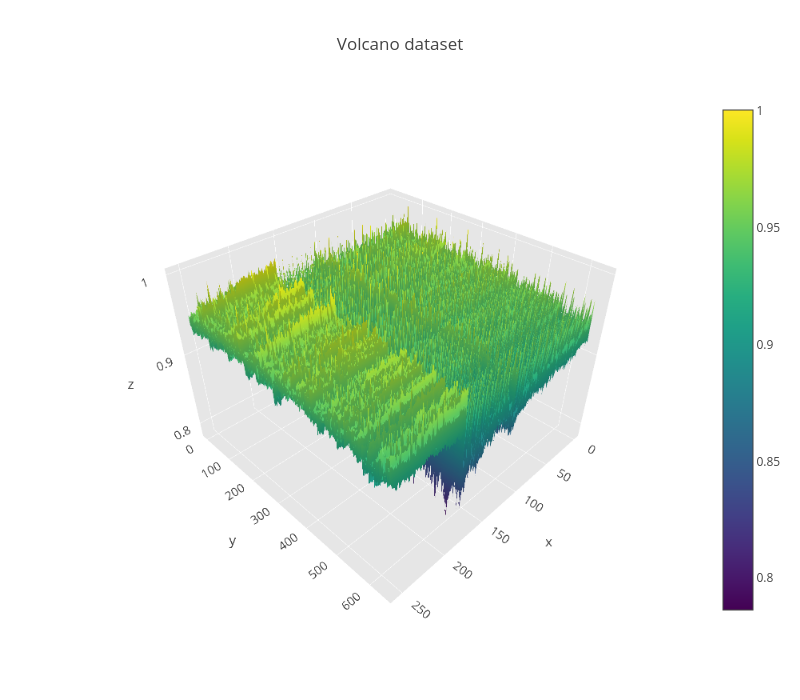 Volcano dataset

1
0.9
z
0.8

0
100
200
300
y
400
500
600

0
50
100
150
x
200
250

1
0.95
0.9
0.85
0.8